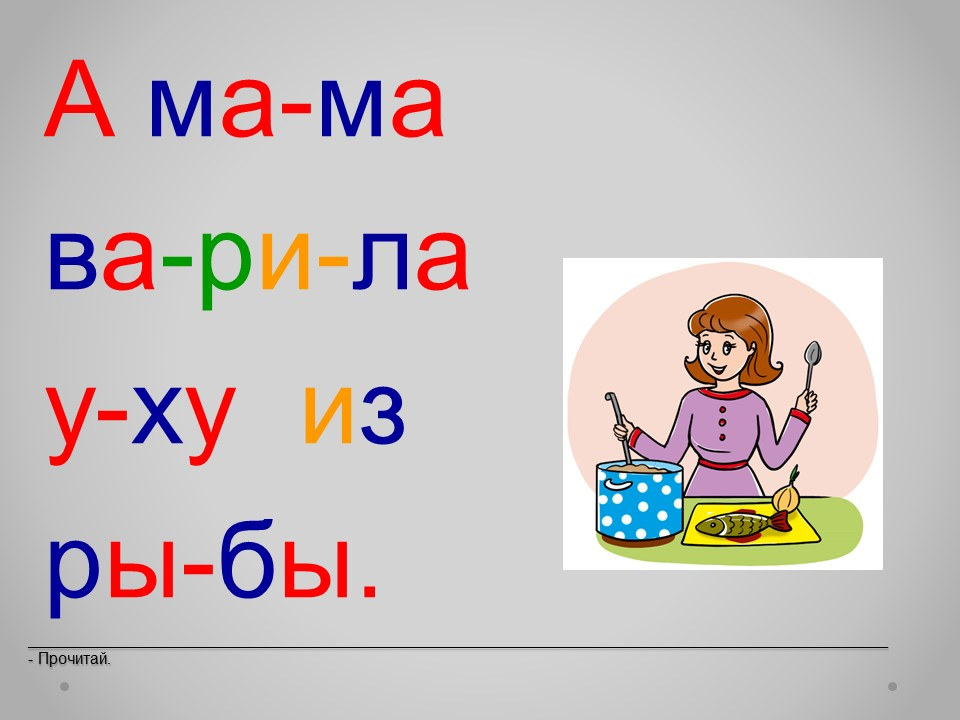 А ма-ма
ва-ри-ла
у-ху из
ры-бы.

- Прочитай.